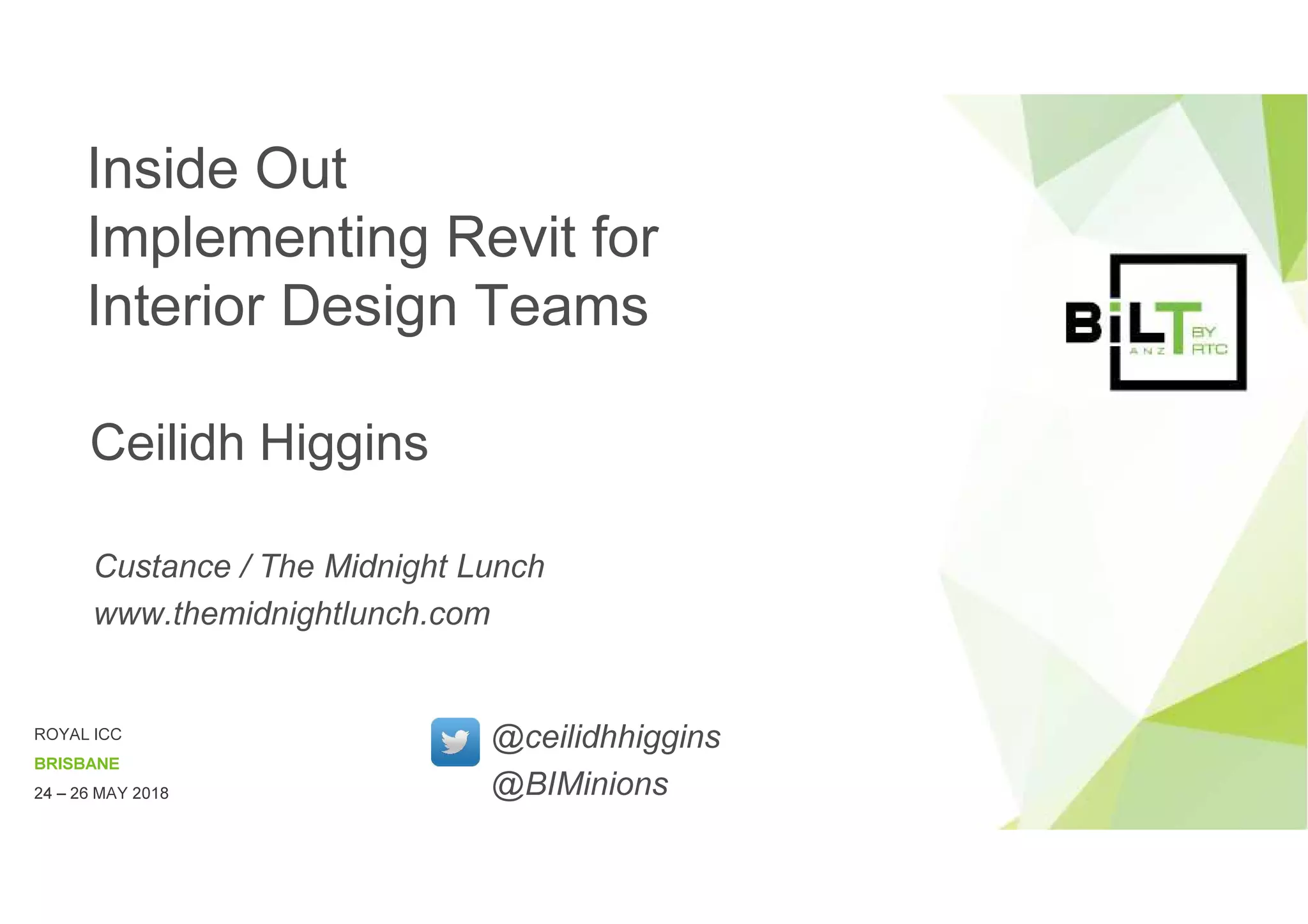 Inside Out
Implementing Revit for Interior Design Teams

Ceilidh Higgins

Custance / The Midnight Lunch
www.themidnightlunch.com

BiLT ANZ BY RTC

ROYAL ICC
BRISBANE
24 – 26 MAY 2018

@ceilidhhiggins
@BIMinions